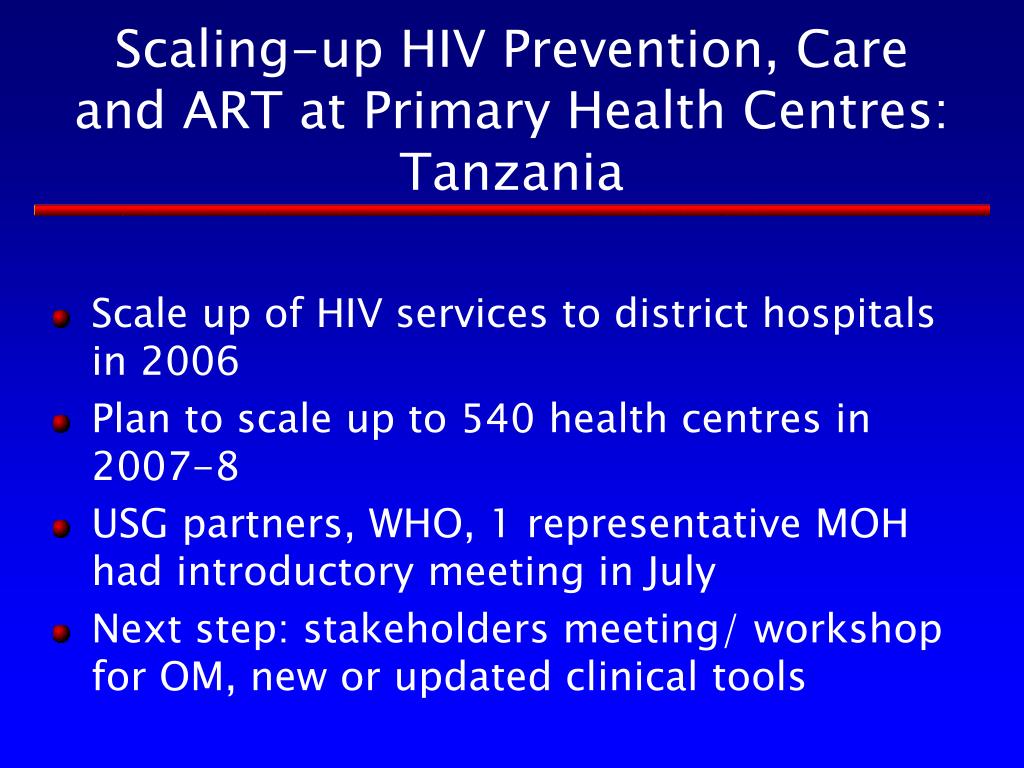 Scaling-up HIV Prevention, Care and ART at Primary Health Centres: Tanzania

- Scale up of HIV services to district hospitals in 2006
- Plan to scale up to 540 health centres in 2007-8
- USG partners, WHO, 1 representative MOH had introductory meeting in July
- Next step: stakeholders meeting/ workshop for OM, new or updated clinical tools